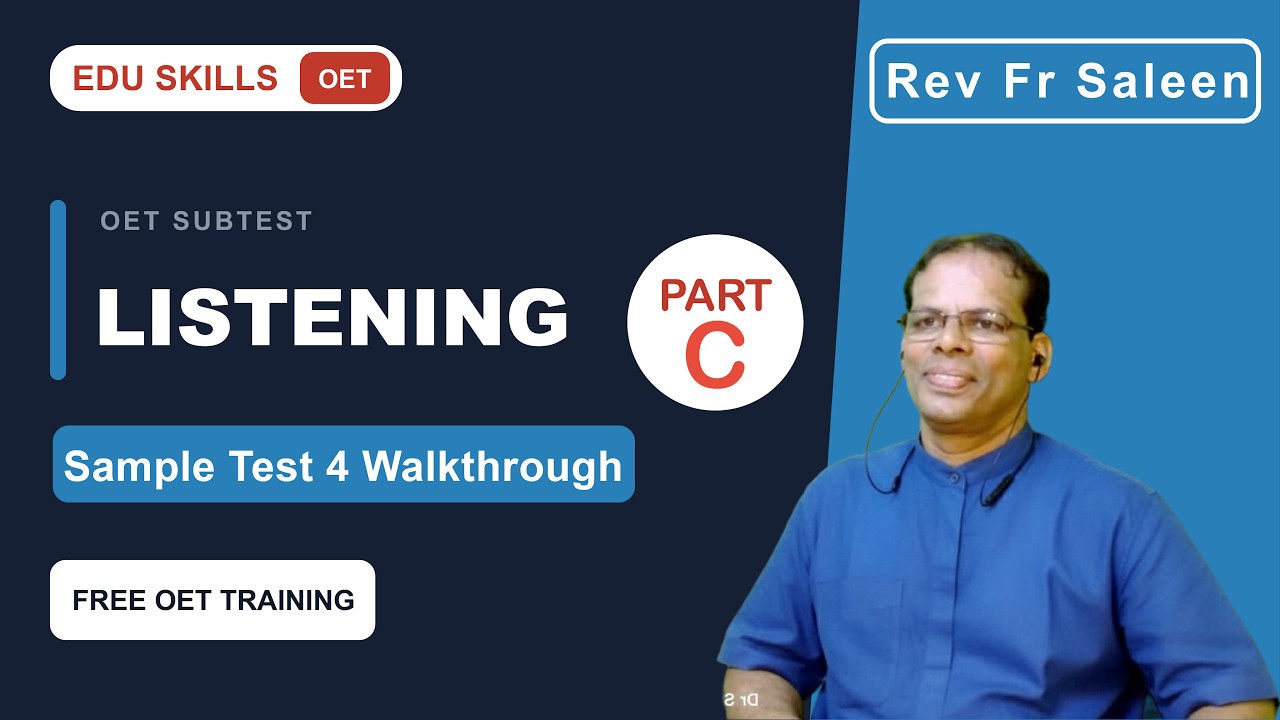 EDU SKILLS OET

Rev Fr Saleen

OET SUBTEST

LISTENING

PART C

Sample Test 4 Walkthrough

FREE OET TRAINING

Dr S